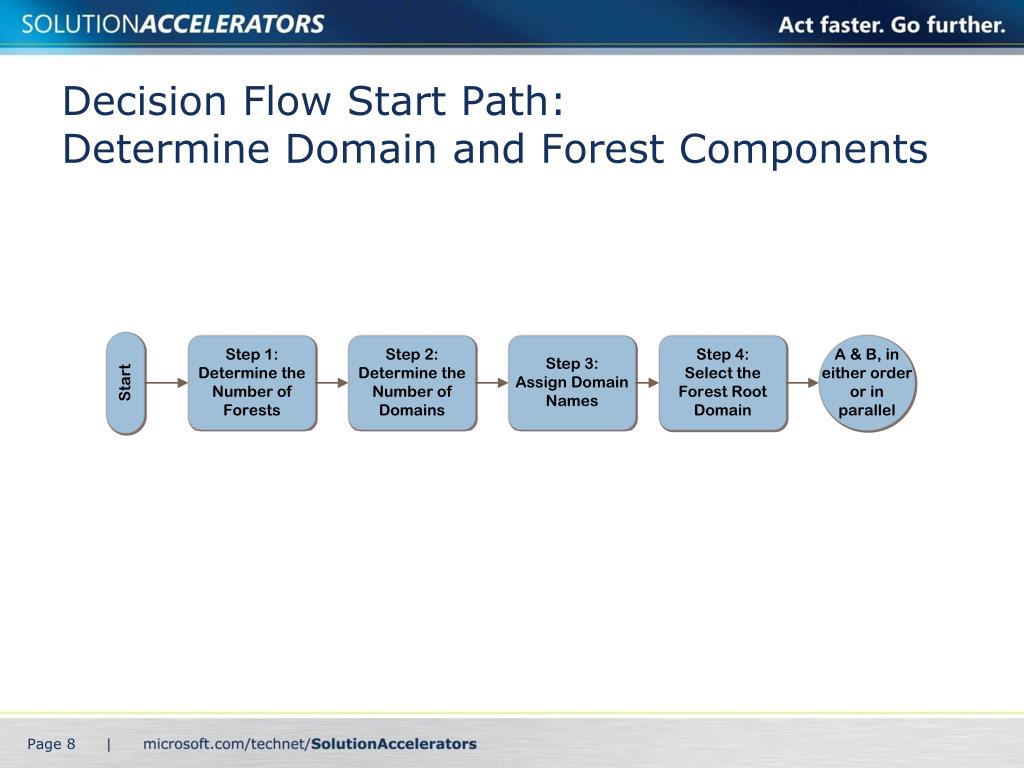 SOLUTIONACCELERATORS

Act faster. Go further.

Decision Flow Start Path:
Determine Domain and Forest Components

Start

Step 1:
Determine the Number of Forests

Step 2:
Determine the Number of Domains

Step 3:
Assign Domain Names

Step 4:
Select the Forest Root Domain

A & B, in either order or in parallel

Page 8 | microsoft.com/technet/SolutionAccelerators